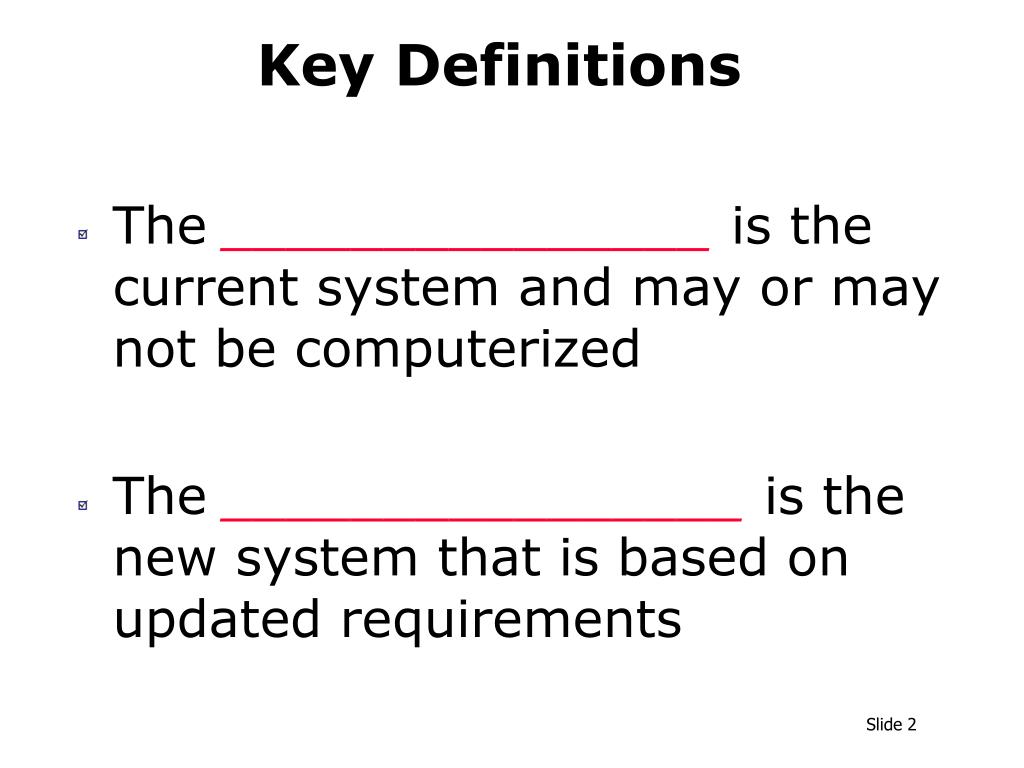 Key Definitions

The _______________ is the current system and may or may not be computerized

The ________________ is the new system that is based on updated requirements

Slide 2